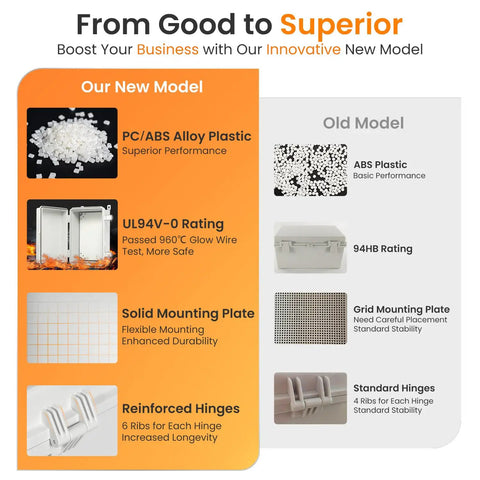 From Good to Superior
Boost Your Business with Our Innovative New Model

Our New Model

PC/ABS Alloy Plastic
Superior Performance

UL94V-0 Rating
Passed 960℃ Glow Wire Test, More Safe

Solid Mounting Plate
Flexible Mounting
Enhanced Durability

Reinforced Hinges
6 Ribs for Each Hinge
Increased Longevity

Old Model

ABS Plastic
Basic Performance

94HB Rating

Grid Mounting Plate
Need Careful Placement
Standard Stability

Standard Hinges
4 Ribs for Each Hinge
Standard Stability